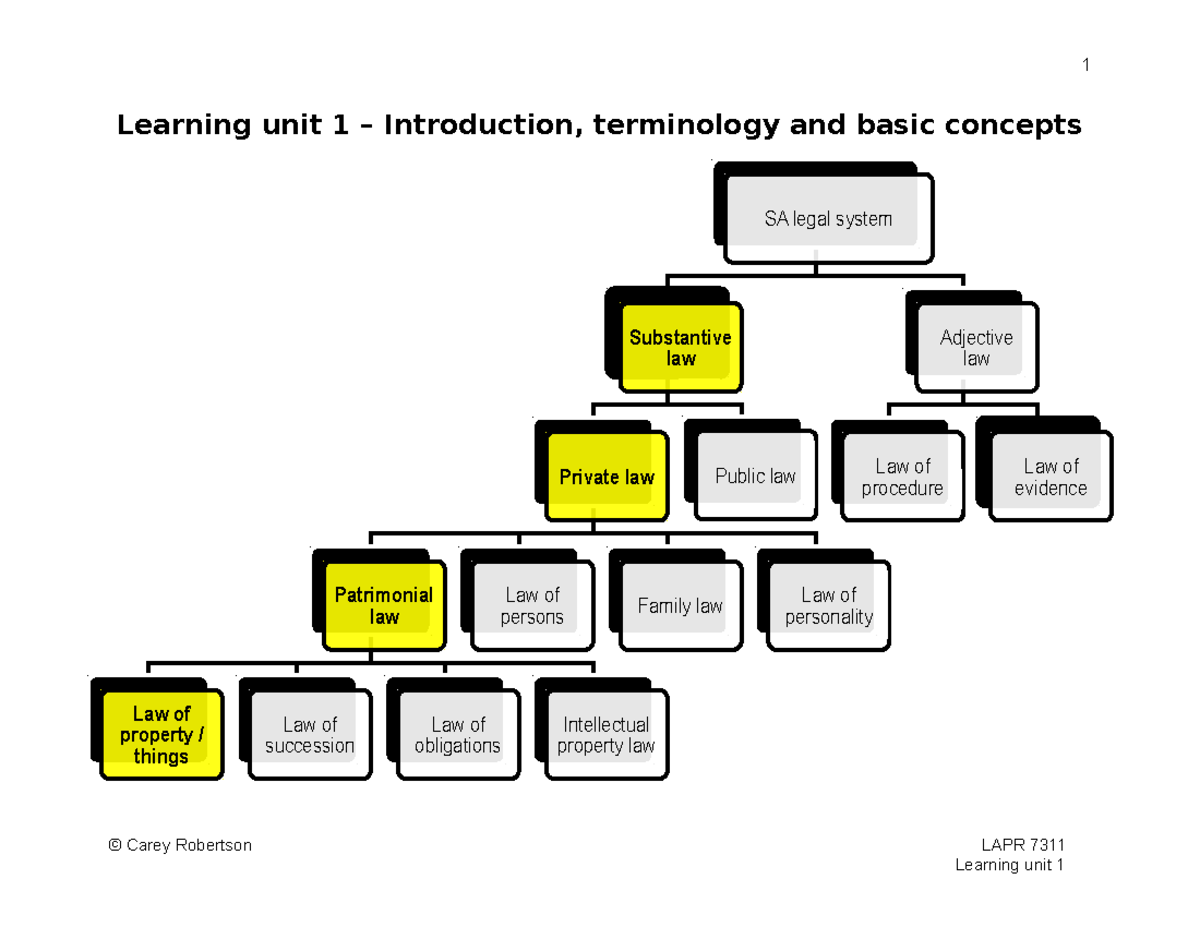 1

Learning unit 1 – Introduction, terminology and basic concepts

SA legal system

Substantive law

Adjective law

Private law

Public law

Law of procedure

Law of evidence

Patrimonial law

Law of persons

Family law

Law of personality

Law of property / things

Law of succession

Law of obligations

Intellectual property law

© Carey Robertson

LAPR 7311
Learning unit 1